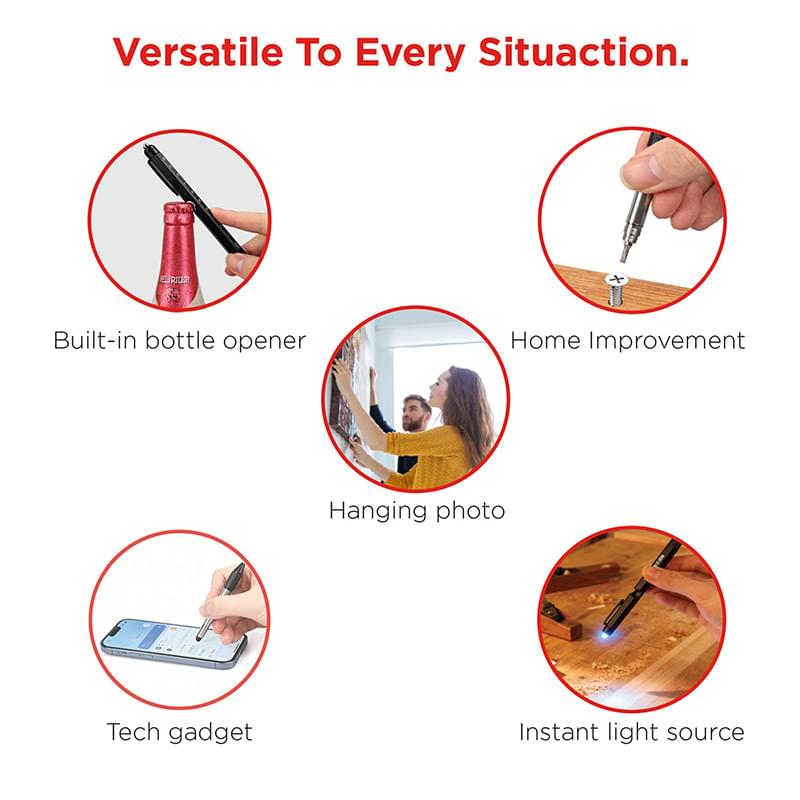 Versatile To Every Situaction.

Built-in bottle opener

Home Improvement

Hanging photo

Tech gadget

Instant light source